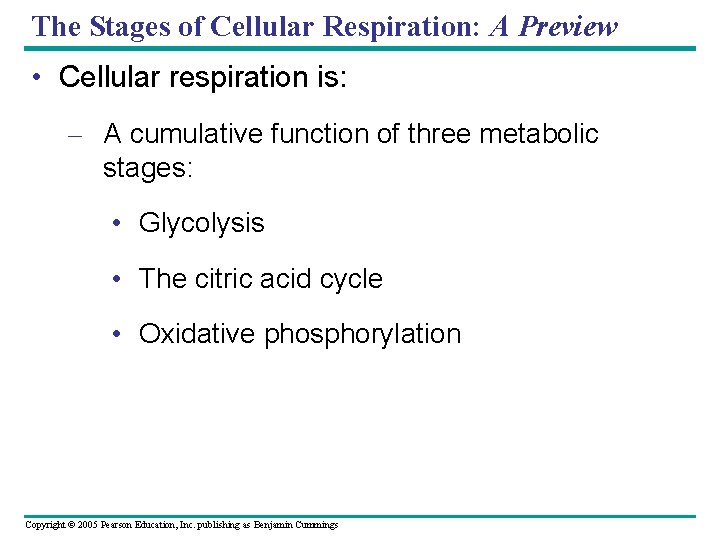 The Stages of Cellular Respiration: A Preview

• Cellular respiration is:

– A cumulative function of three metabolic stages:

• Glycolysis

• The citric acid cycle

• Oxidative phosphorylation

Copyright © 2005 Pearson Education, Inc. publishing as Benjamin Cummings